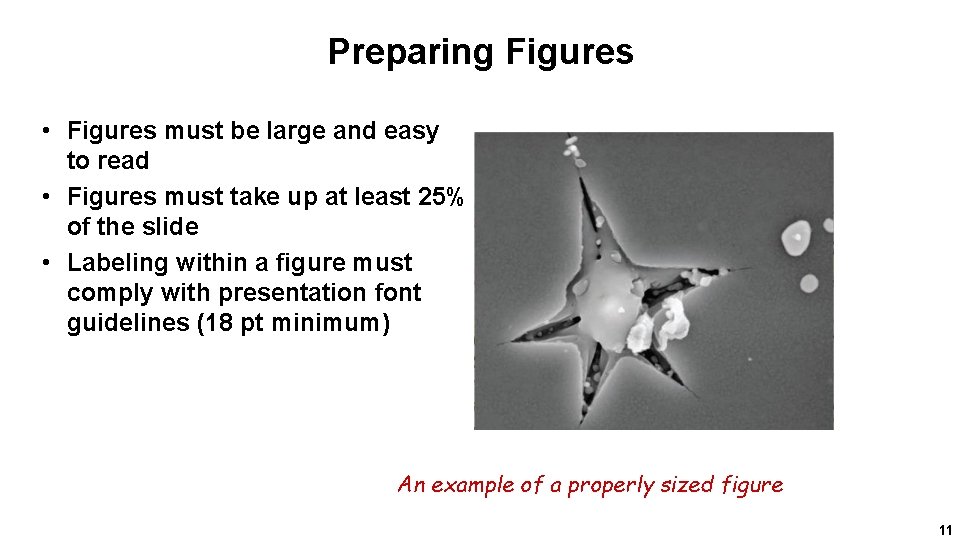 Preparing Figures

• Figures must be large and easy to read
• Figures must take up at least 25% of the slide
• Labeling within a figure must comply with presentation font guidelines (18 pt minimum)

An example of a properly sized figure

11